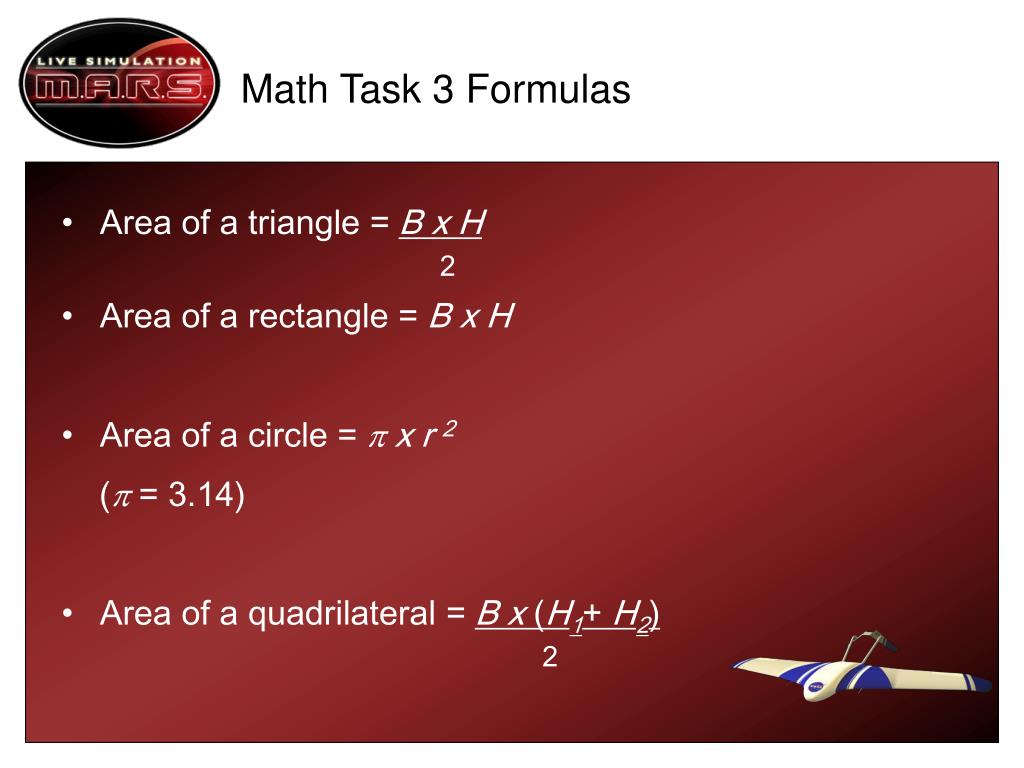 LIVE SIMULATION
M.A.R.S.

Math Task 3 Formulas

• Area of a triangle = $\frac{B \times H}{2}$

• Area of a rectangle = $B \times H$

• Area of a circle = $\pi \times r^2$

($\pi$ = 3.14)

• Area of a quadrilateral = $\frac{B \times (H_1 + H_2)}{2}$